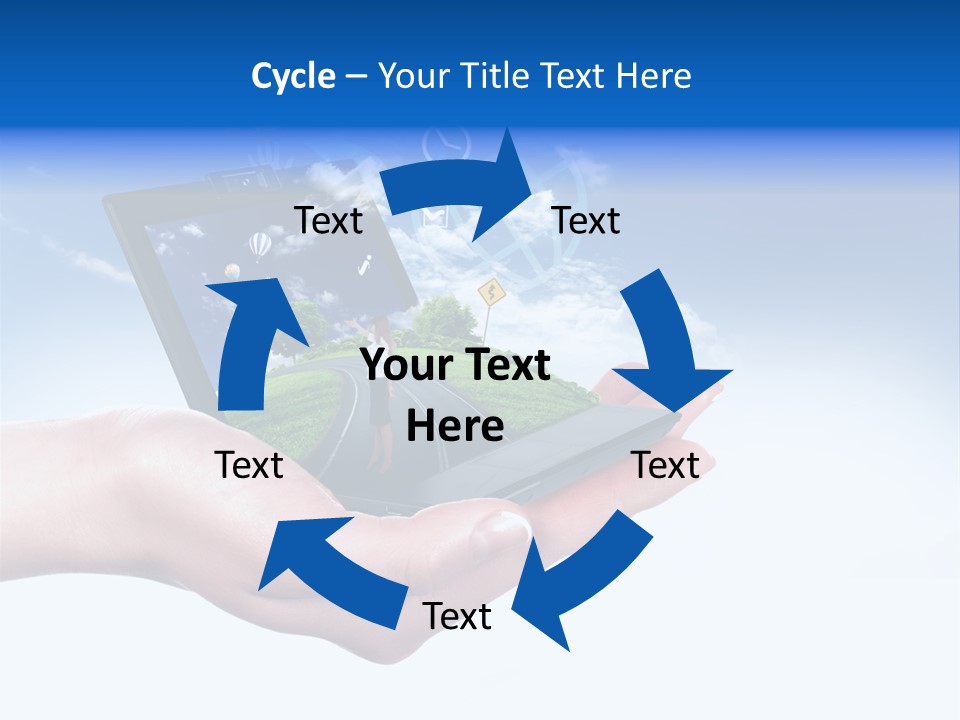 Cycle – Your Title Text Here

Text

Text

Your Text Here

Text

Text

Text